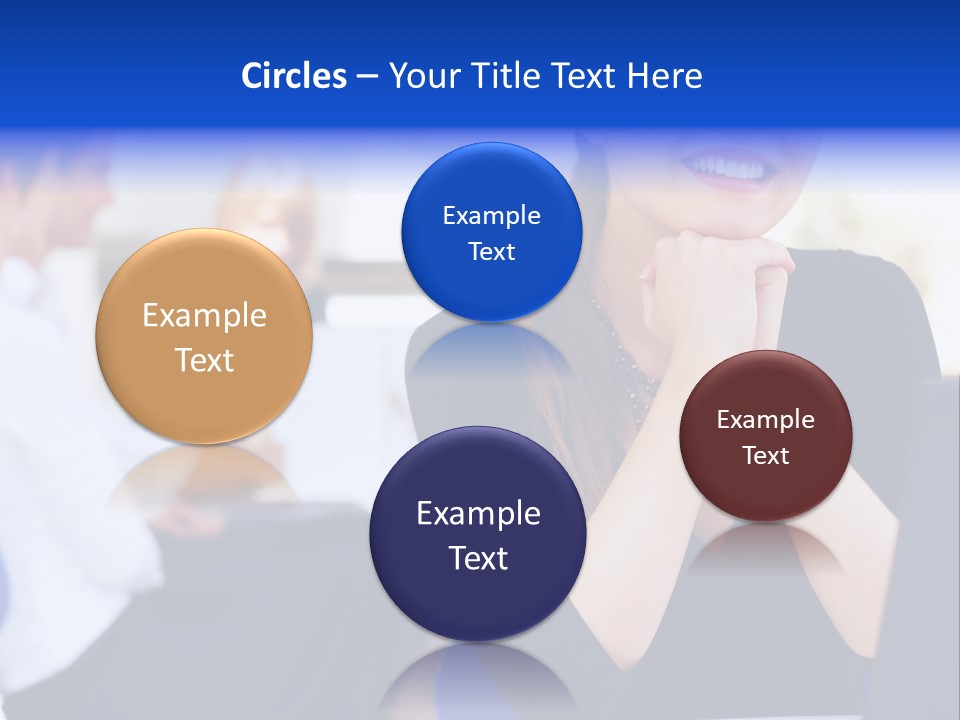 Circles – Your Title Text Here

Example Text

Example Text

Example Text

Example Text